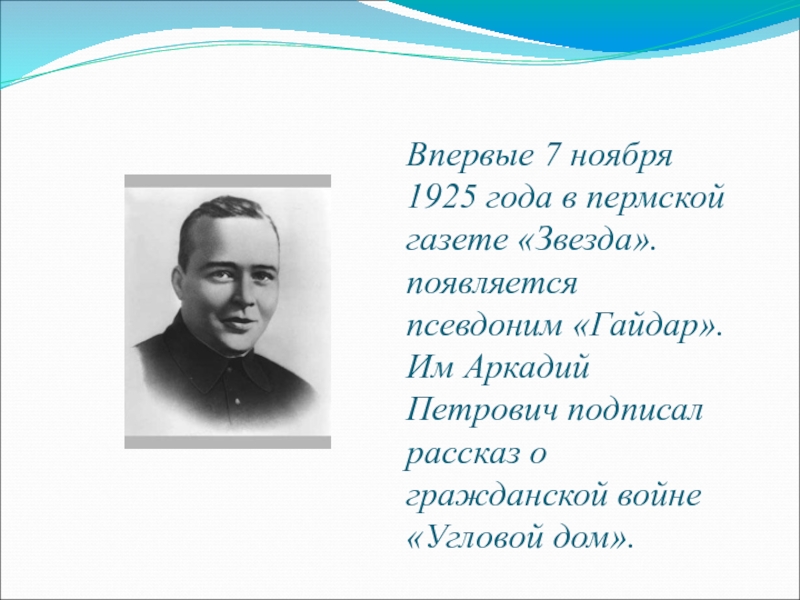 Впервые 7 ноября 1925 года в пермской газете «Звезда». появляется псевдоним «Гайдар». Им Аркадий Петрович подписал рассказ о гражданской войне «Угловой дом».